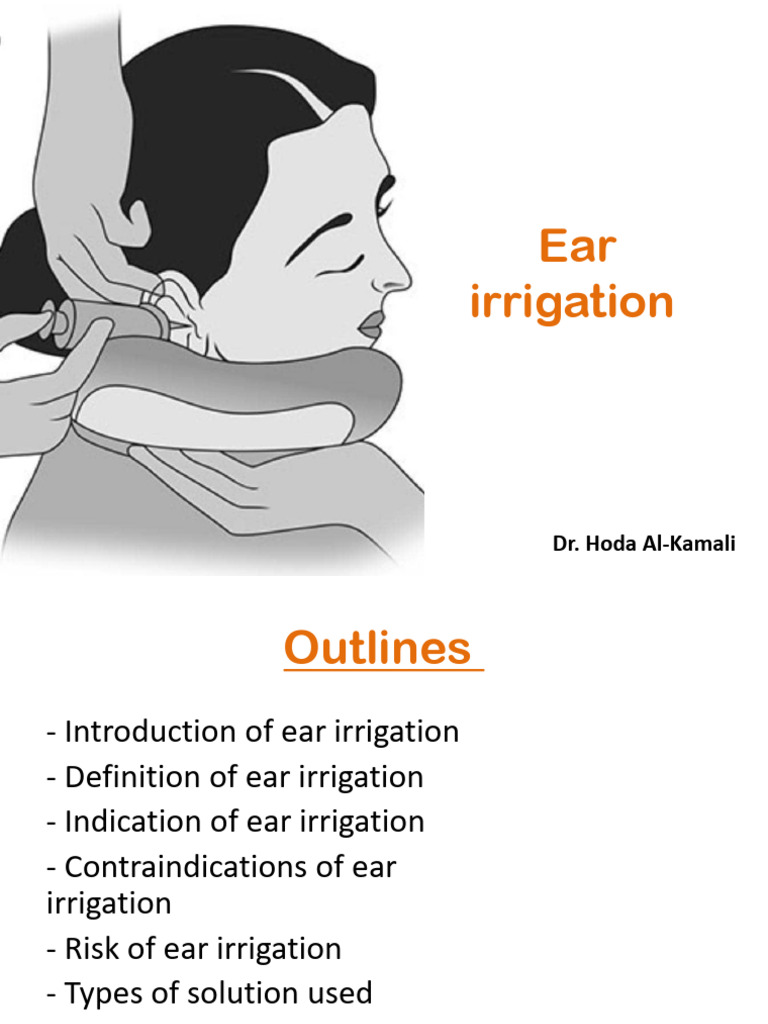 Ear irrigation

Dr. Hoda Al-Kamali

Outlines

- Introduction of ear irrigation
- Definition of ear irrigation
- Indication of ear irrigation
- Contraindications of ear irrigation
- Risk of ear irrigation
- Types of solution used